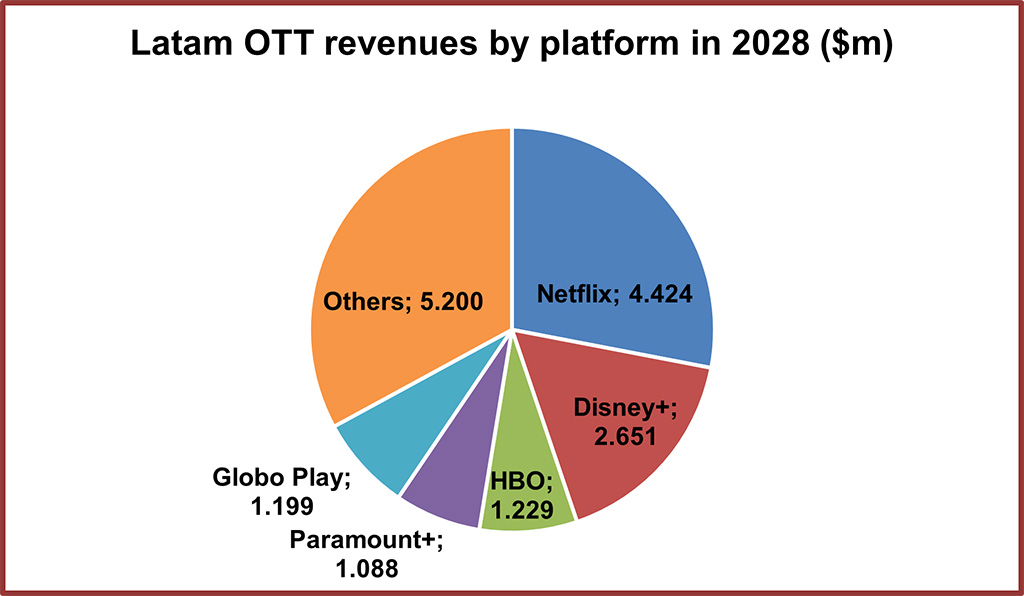 Latam OTT revenues by platform in 2028 ($m)

Netflix; 4.424
Disney+; 2.651
HBO; 1.229
Paramount+; 1.088
Globo Play; 1.199
Others; 5.200